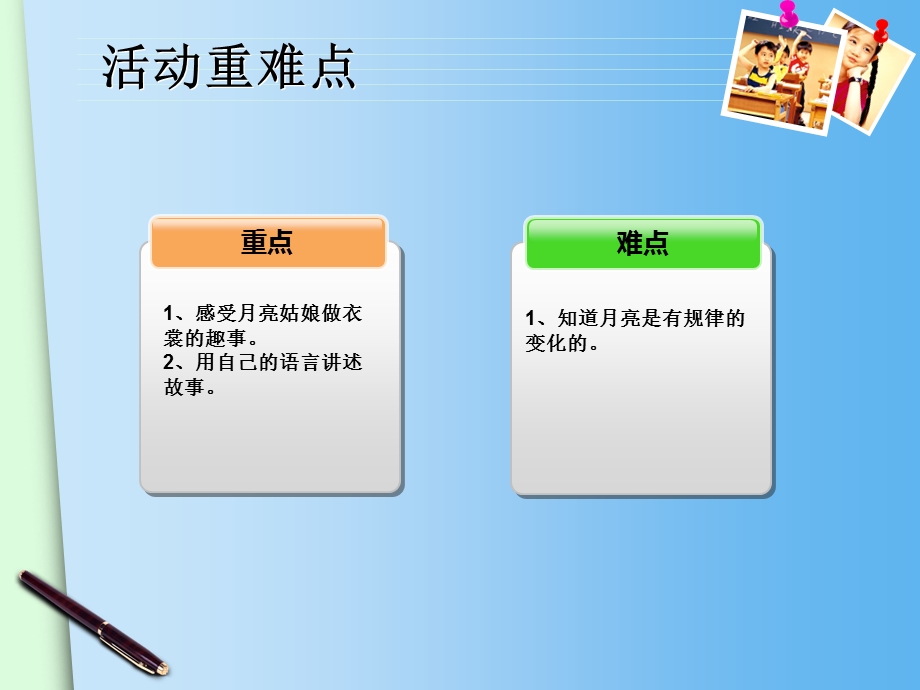 活动重难点

重点

1、感受月亮姑娘做衣裳的趣事。
2、用自己的语言讲述故事。

难点

1、知道月亮是有规律的变化的。